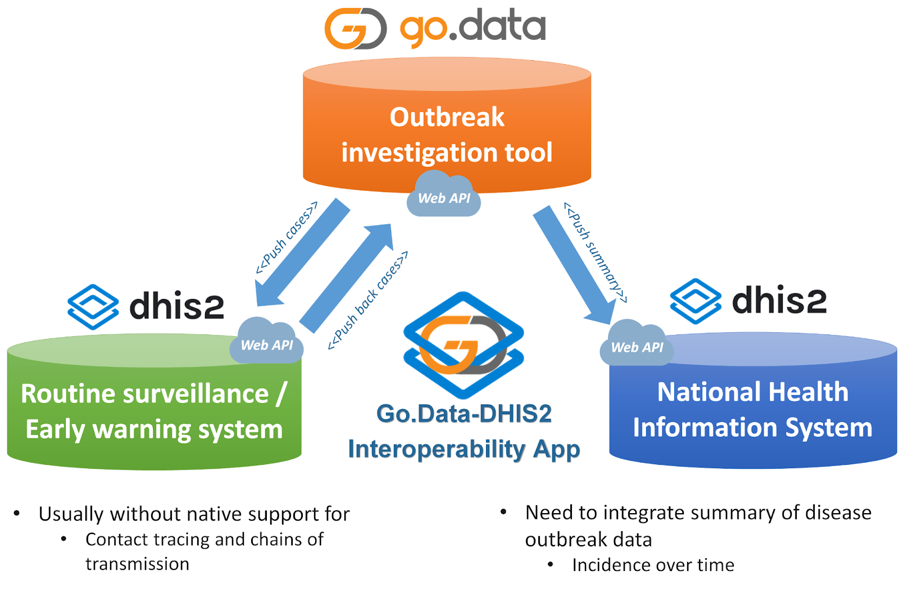 go.data

Outbreak investigation tool

Web API

<<Push cases>>

<<Push back cases>>

<<Push summary>>

dhis2

Web API

Routine surveillance / Early warning system

Go.Data-DHIS2 Interoperability App

dhis2

Web API

National Health Information System

• Usually without native support for
 • Contact tracing and chains of transmission

• Need to integrate summary of disease outbreak data
 • Incidence over time